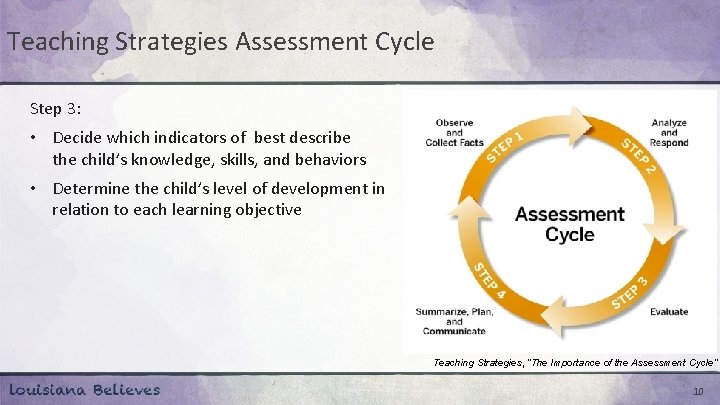 Teaching Strategies Assessment Cycle

Step 3:

• Decide which indicators of best describe the child's knowledge, skills, and behaviors

• Determine the child's level of development in relation to each learning objective

Observe and Collect Facts

STEP 1

Analyze and Respond

STEP 2

Assessment Cycle

STEP 3

Evaluate

STEP 4

Summarize, Plan, and Communicate

Teaching Strategies, "The Importance of the Assessment Cycle"

Louisiana Believes

10